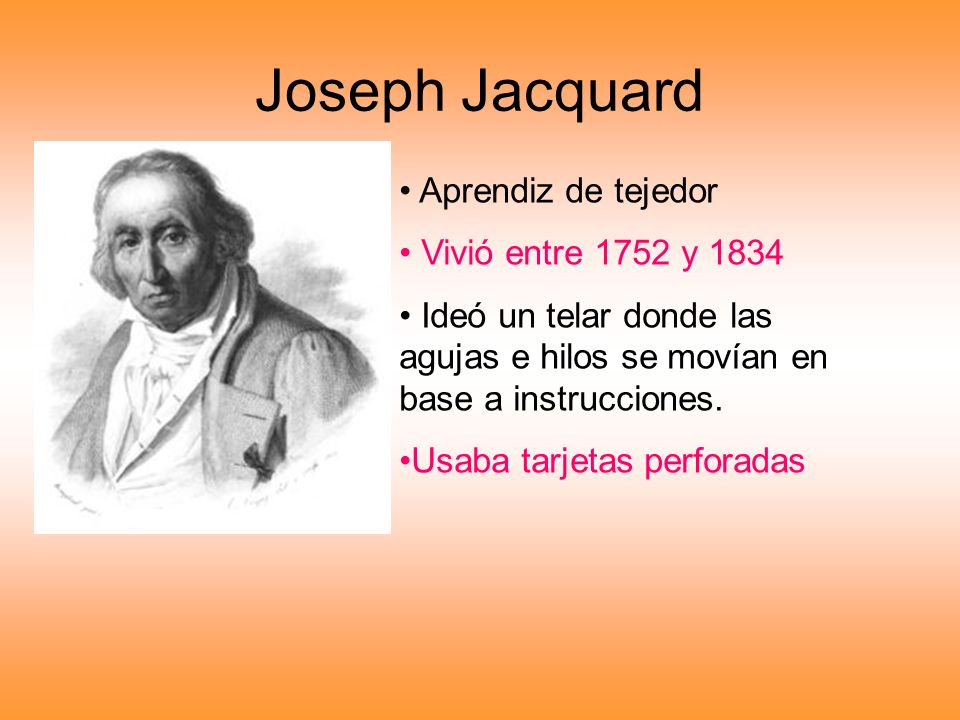 Joseph Jacquard

• Aprendiz de tejedor

• Vivió entre 1752 y 1834

• Ideó un telar donde las agujas e hilos se movían en base a instrucciones.

•Usaba tarjetas perforadas